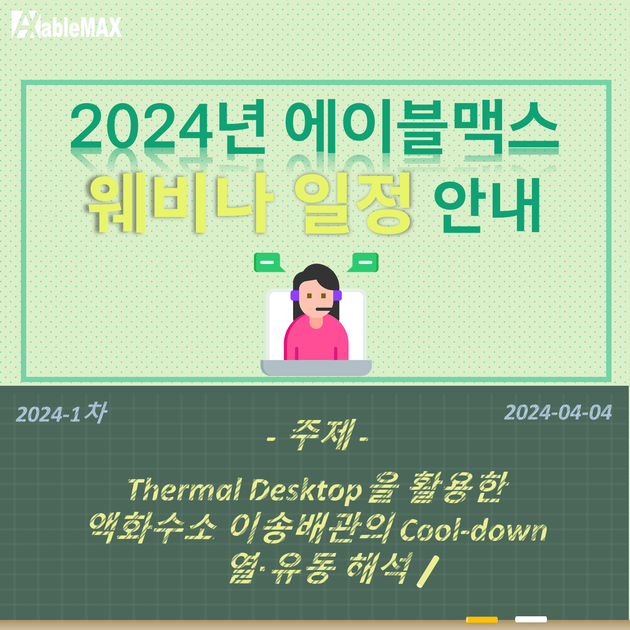 AbleMAX

2024년 에이블맥스
웨비나 일정 안내

2024-1차

2024-04-04

- 주제 -

Thermal Desktop을 활용한 액화수소 이송배관의 Cool-down 열·유동 해석